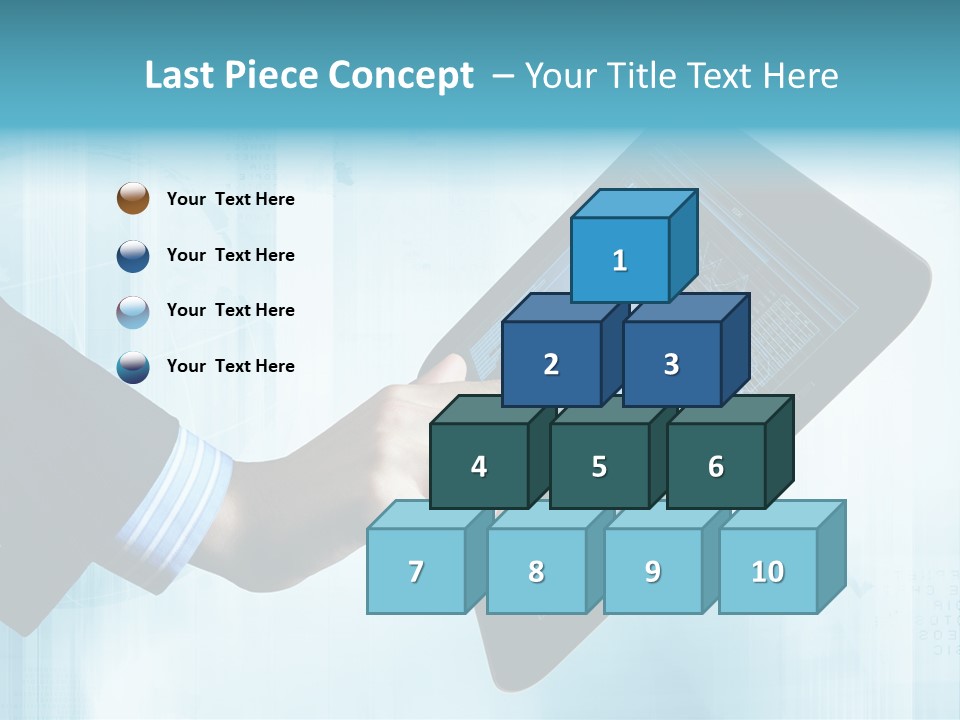 Last Piece Concept – Your Title Text Here

Your Text Here

Your Text Here

Your Text Here

Your Text Here

1

2 3

4 5 6

7 8 9 10